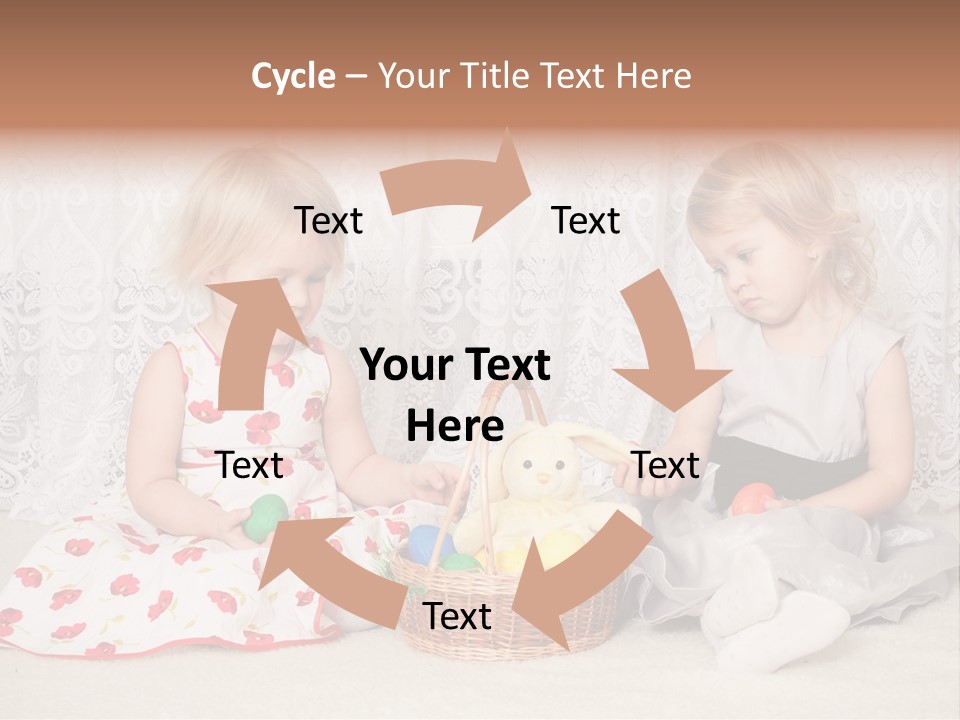 Cycle – Your Title Text Here

Text

Text

Your Text Here

Text

Text

Text